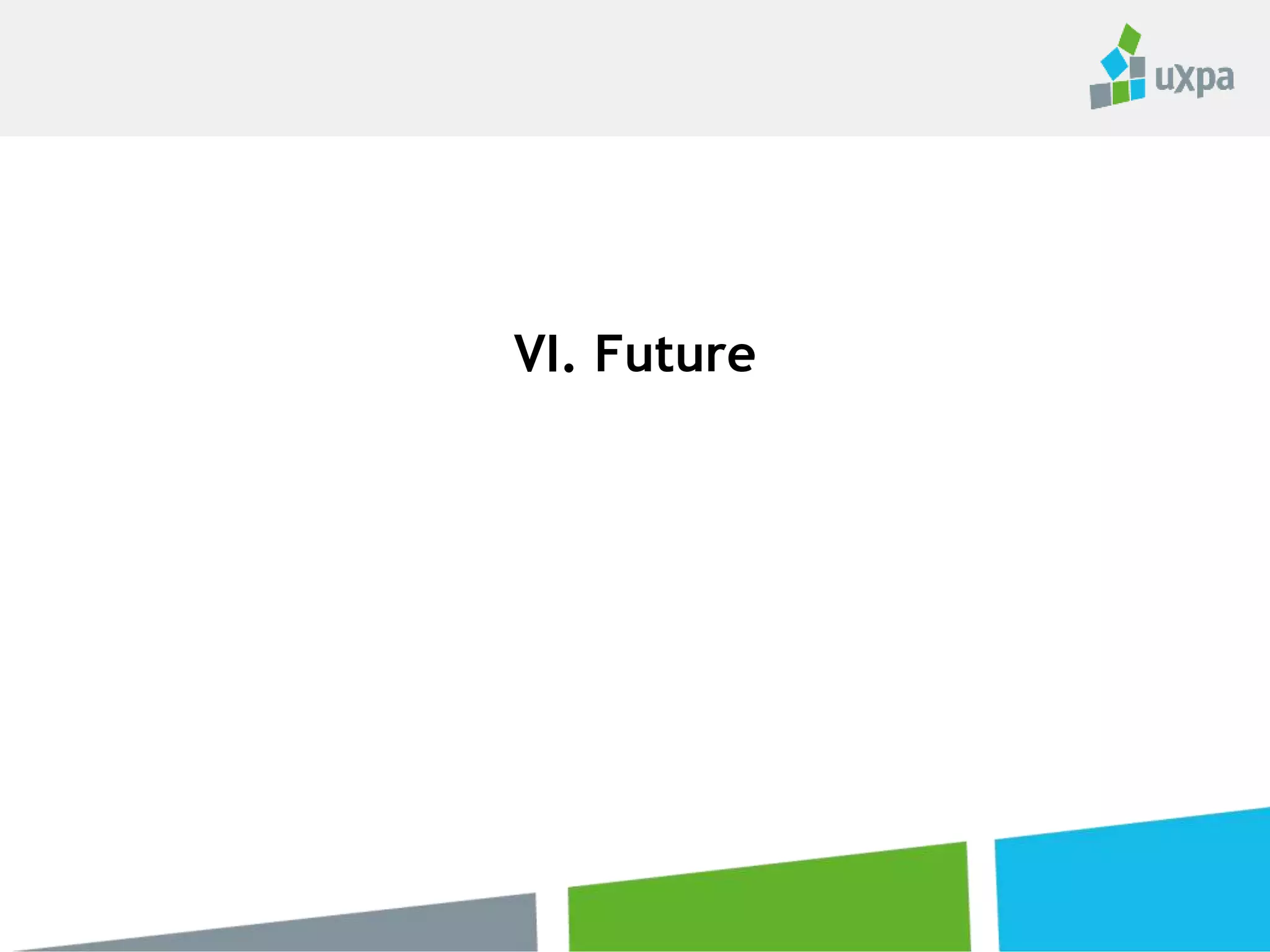 uxpa

VI. Future